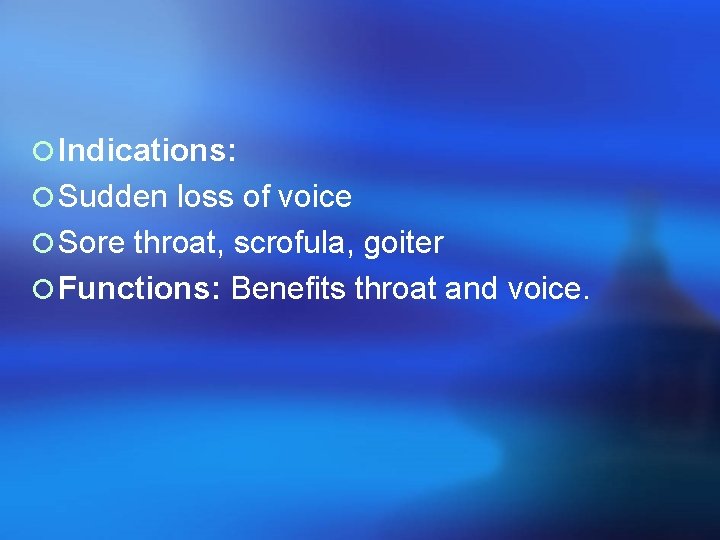 Indications:

Sudden loss of voice

Sore throat, scrofula, goiter

Functions: Benefits throat and voice.